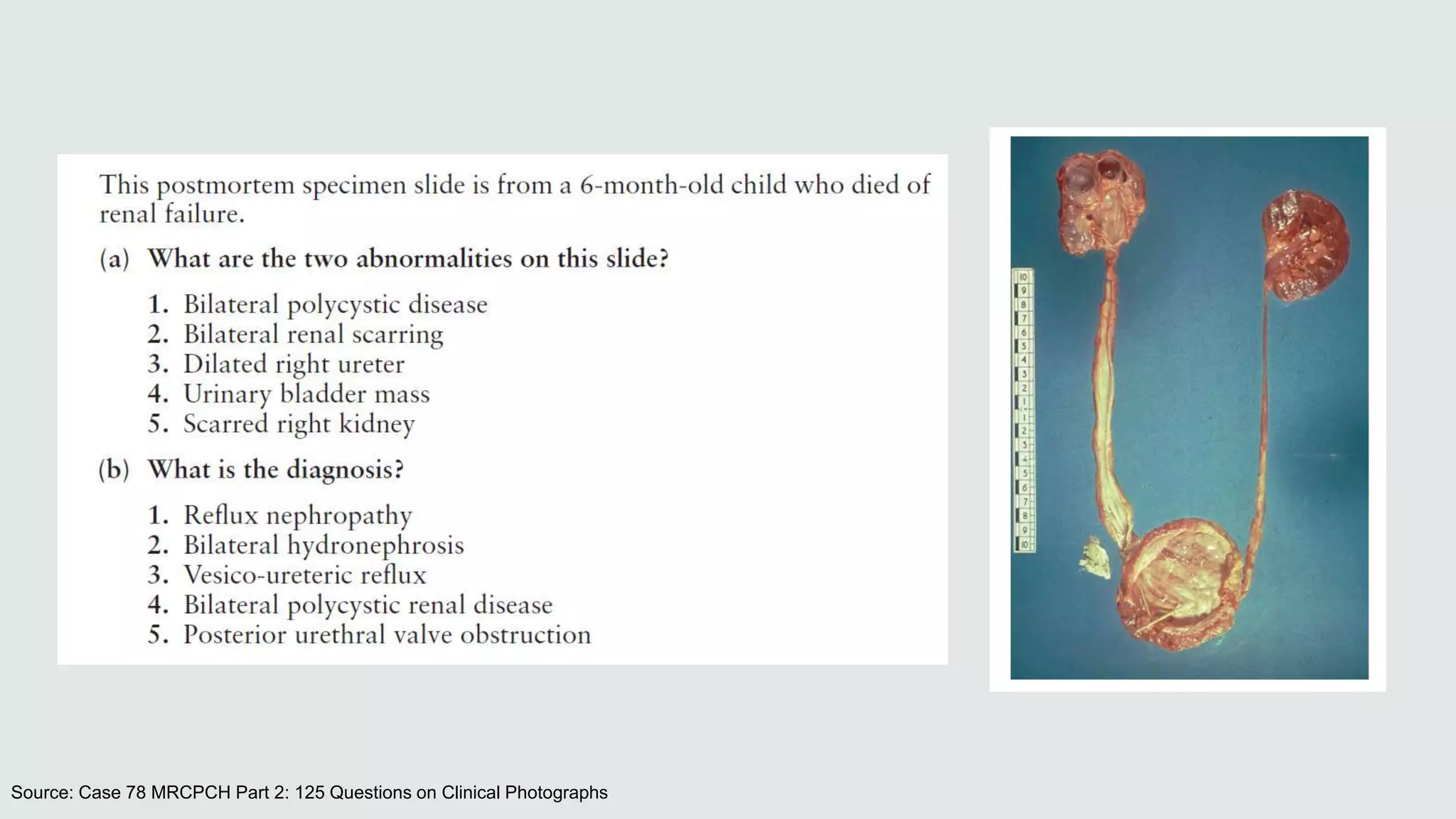 This postmortem specimen slide is from a 6-month-old child who died of renal failure.

(a) What are the two abnormalities on this slide?

1. Bilateral polycystic disease
2. Bilateral renal scarring
3. Dilated right ureter
4. Urinary bladder mass
5. Scarred right kidney

(b) What is the diagnosis?

1. Reflux nephropathy
2. Bilateral hydronephrosis
3. Vesico-ureteric reflux
4. Bilateral polycystic renal disease
5. Posterior urethral valve obstruction

10 9 8 7 6 5 4 3 2 1 1 2 3 4 5 6 7 8 9 10

Source: Case 78 MRCPCH Part 2: 125 Questions on Clinical Photographs